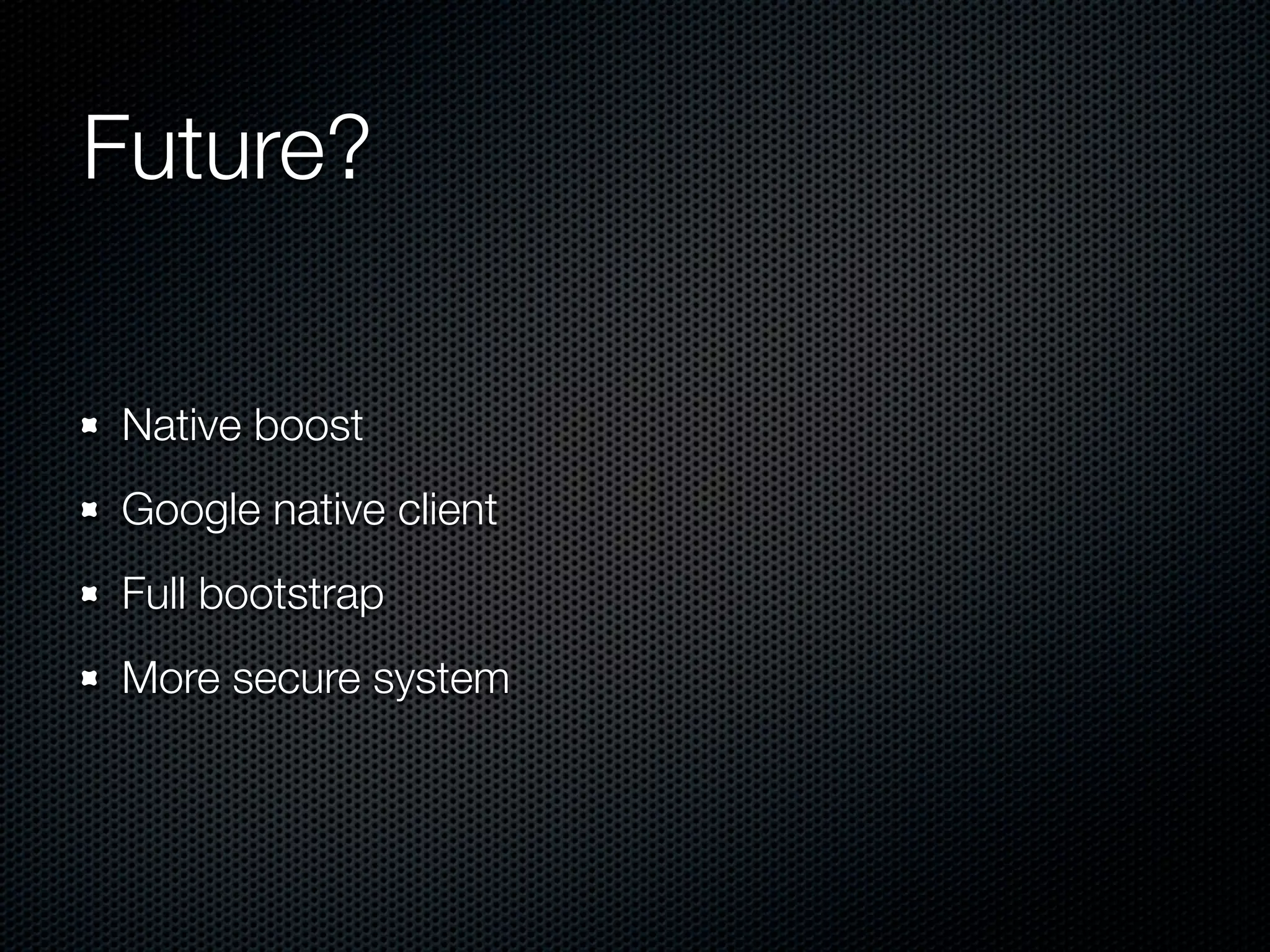 Future?

- Native boost
- Google native client
- Full bootstrap
- More secure system